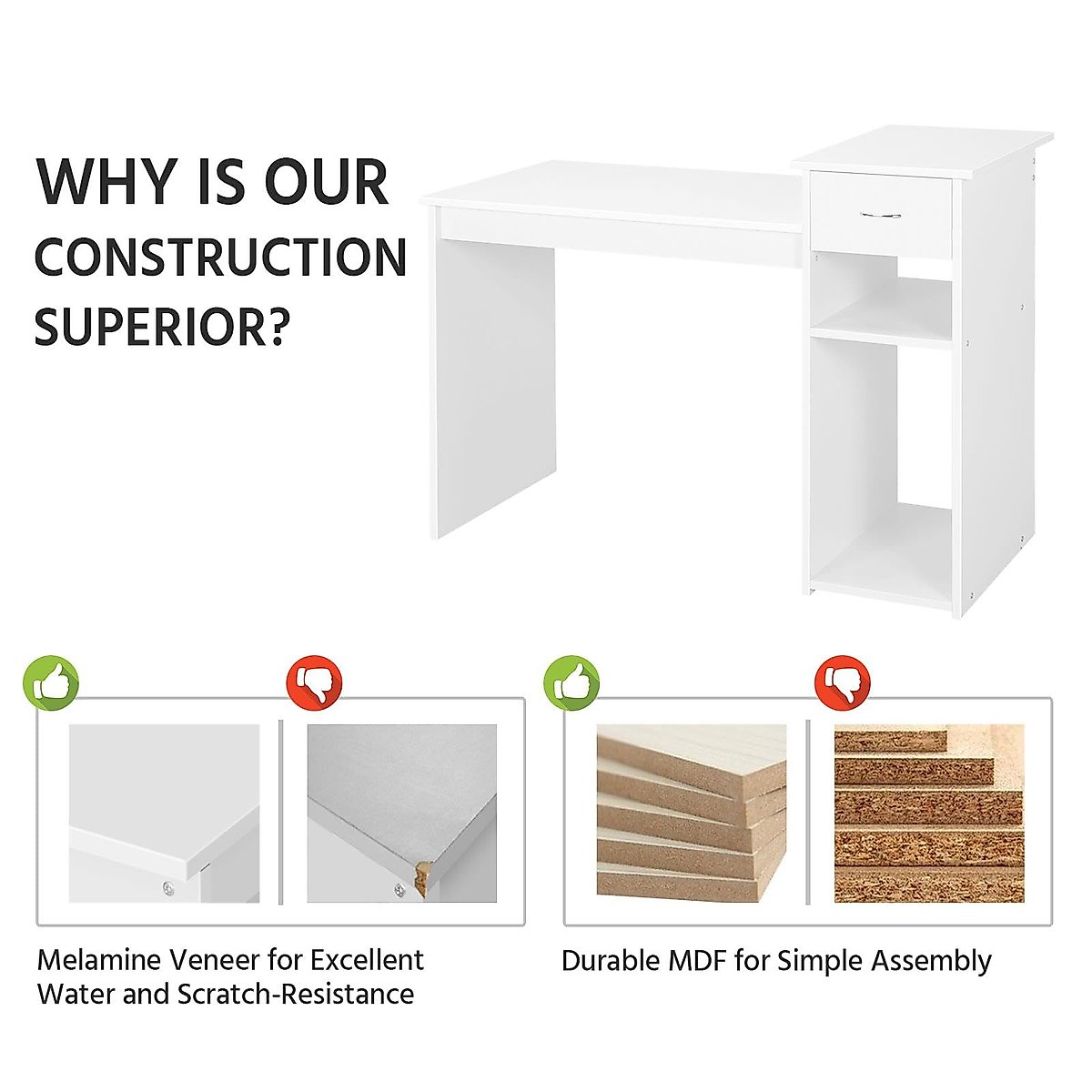 WHY IS OUR CONSTRUCTION SUPERIOR?

Melamine Veneer for Excellent Water and Scratch-Resistance

Durable MDF for Simple Assembly